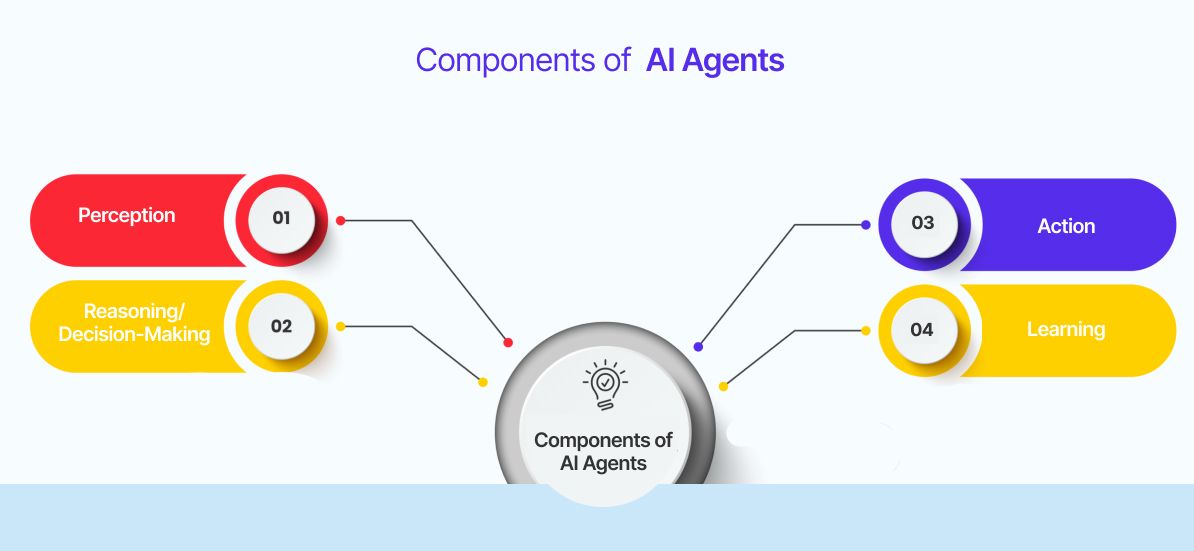 Components of AI Agents

Perception
01

Reasoning/ Decision-Making
02

03
Action

04
Learning

Components of AI Agents